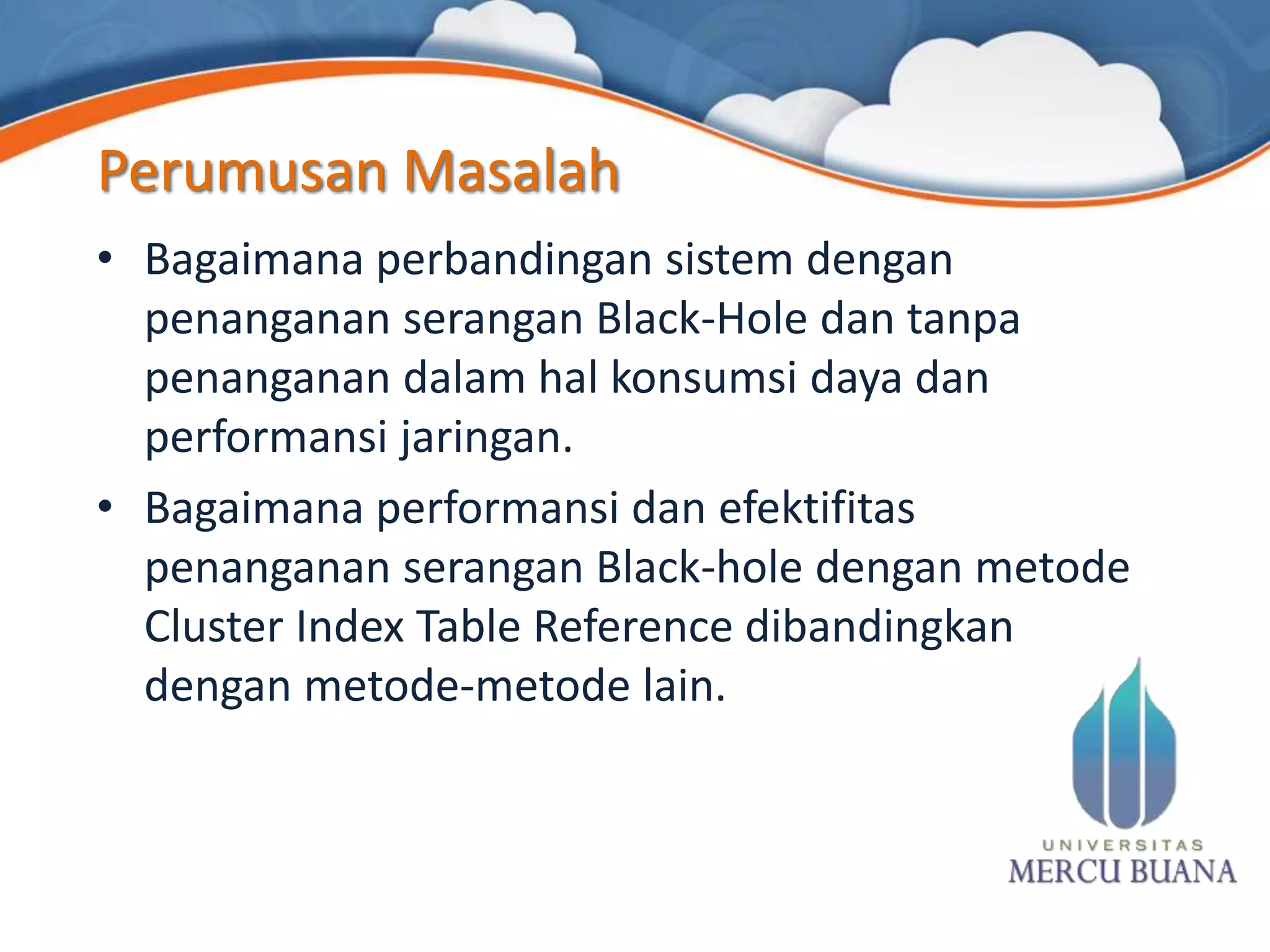 Perumusan Masalah

• Bagaimana perbandingan sistem dengan penanganan serangan Black-Hole dan tanpa penanganan dalam hal konsumsi daya dan performansi jaringan.

• Bagaimana performansi dan efektifitas penanganan serangan Black-hole dengan metode Cluster Index Table Reference dibandingkan dengan metode-metode lain.

UNIVERSITAS
MERCU BUANA